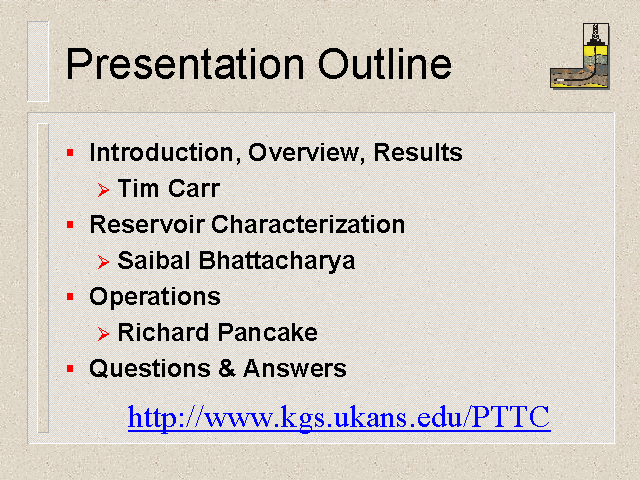 Presentation Outline

- Introduction, Overview, Results
  - Tim Carr
- Reservoir Characterization
  - Saibal Bhattacharya
- Operations
  - Richard Pancake
- Questions & Answers

http://www.kgs.ukans.edu/PTTC